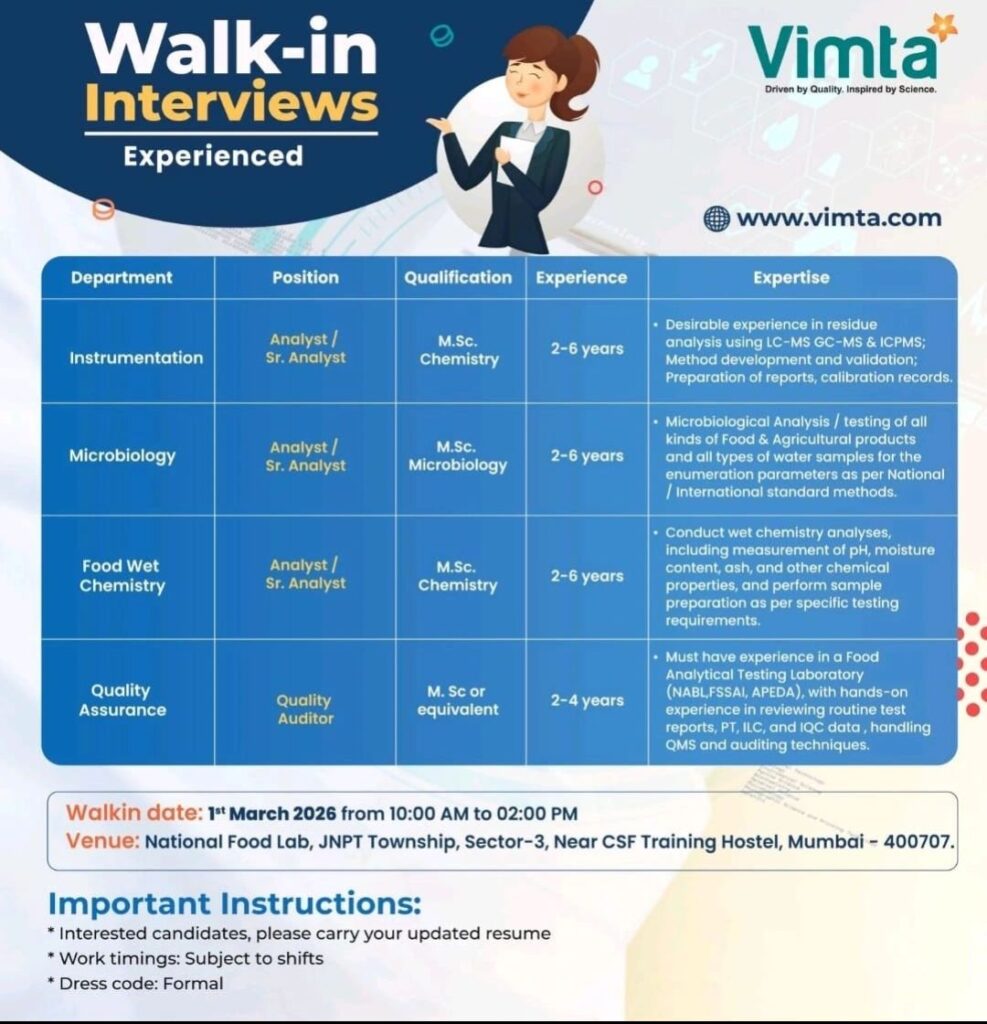 Walk-in Interviews
Experienced

Vimta
Driven by Quality. Inspired by Science.

www.vimta.com

| Department | Position | Qualification | Experience | Expertise |
|---|---|---|---|---|
| Instrumentation | Analyst / Sr. Analyst | M.Sc. Chemistry | 2-6 years | • Desirable experience in residue analysis using LC-MS GC-MS & ICPMS; Method development and validation; Preparation of reports, calibration records. |
| Microbiology | Analyst / Sr. Analyst | M.Sc. Microbiology | 2-6 years | • Microbiological Analysis / testing of all kinds of Food & Agricultural products and all types of water samples for the enumeration parameters as per National / International standard methods. |
| Food Wet Chemistry | Analyst / Sr. Analyst | M.Sc. Chemistry | 2-6 years | • Conduct wet chemistry analyses, including measurement of pH, moisture content, ash, and other chemical properties, and perform sample preparation as per specific testing requirements. |
| Quality Assurance | Quality Auditor | M. Sc or equivalent | 2-4 years | • Must have experience in a Food Analytical Testing Laboratory (NABL,FSSAI, APEDA), with hands-on experience in reviewing routine test reports, PT, ILC, and IQC data , handling QMS and auditing techniques. |

Walkin date: 1st March 2026 from 10:00 AM to 02:00 PM
Venue: National Food Lab, JNPT Township, Sector-3, Near CSF Training Hostel, Mumbai - 400707.

Important Instructions:
* Interested candidates, please carry your updated resume
* Work timings: Subject to shifts
* Dress code: Formal